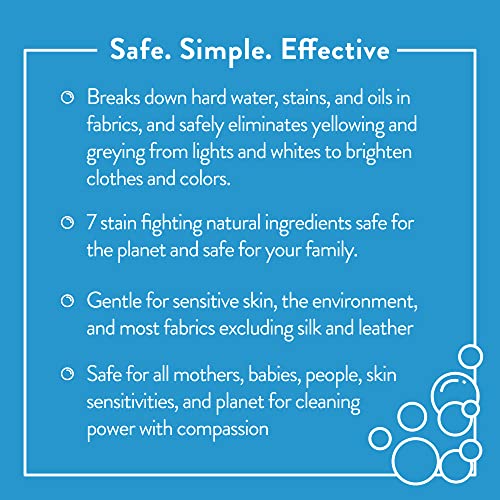 Safe. Simple. Effective

Breaks down hard water, stains, and oils in fabrics, and safely eliminates yellowing and greying from lights and whites to brighten clothes and colors.

7 stain fighting natural ingredients safe for the planet and safe for your family.

Gentle for sensitive skin, the environment, and most fabrics excluding silk and leather

Safe for all mothers, babies, people, skin sensitivities, and planet for cleaning power with compassion